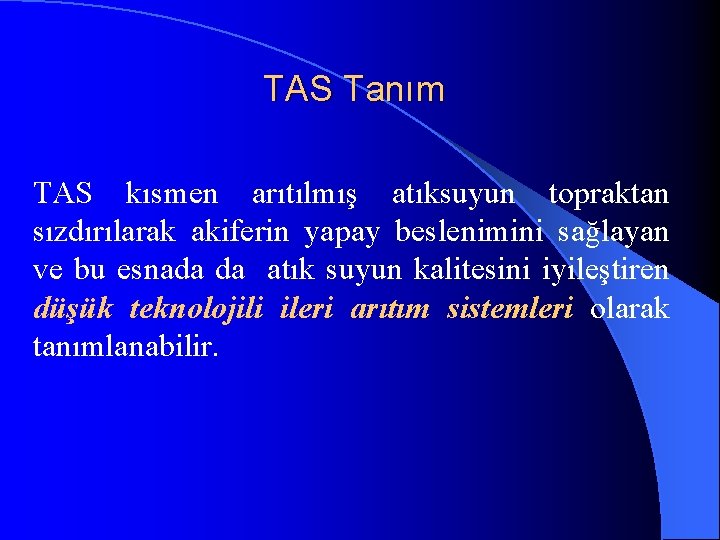 TAS Tanım

TAS kısmen arıtılmış atıksuyun topraktan sızdırılarak akiferin yapay beslenimini sağlayan ve bu esnada da atık suyun kalitesini iyileştiren düşük teknolojili ileri arıtım sistemleri olarak tanımlanabilir.